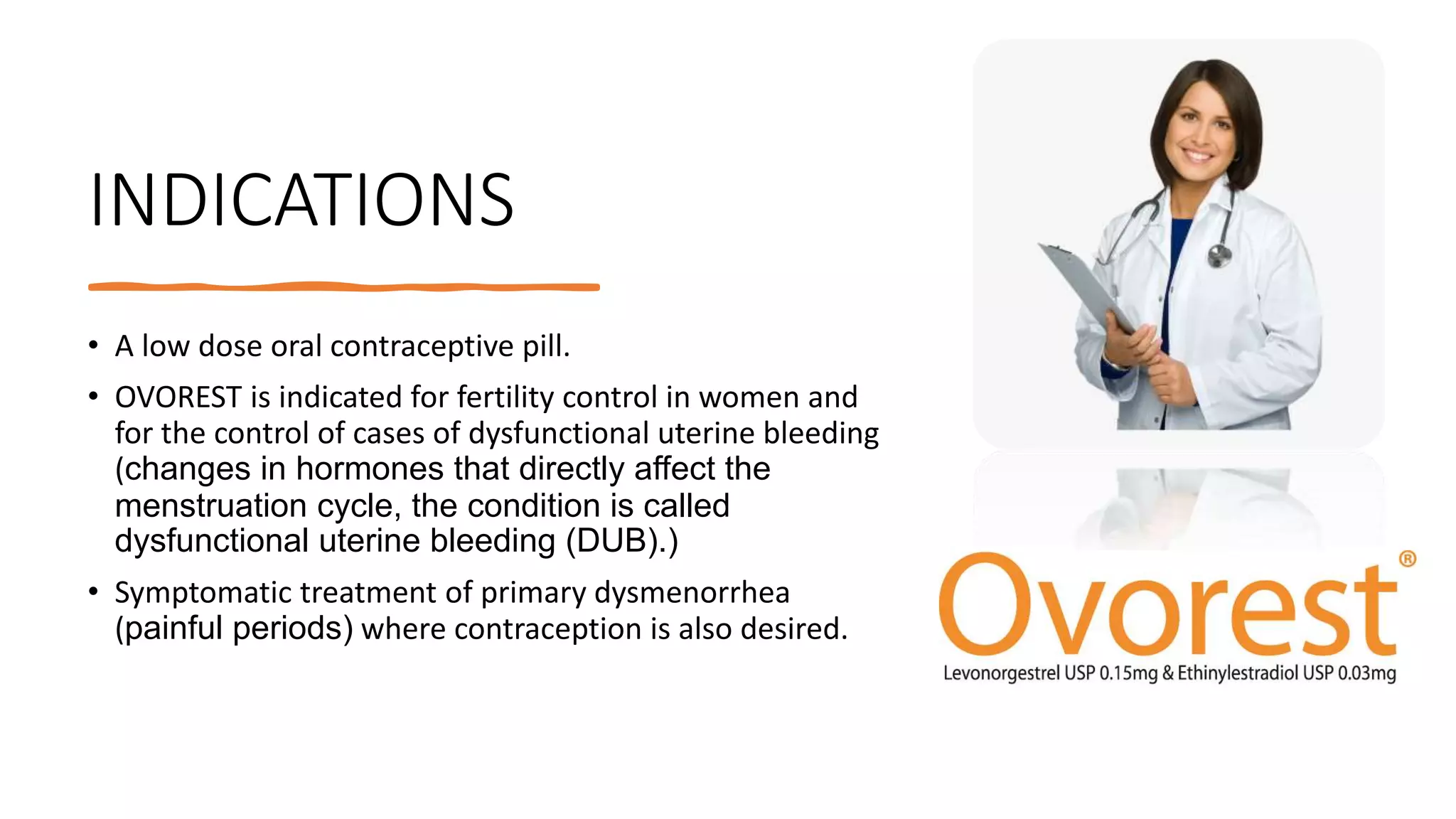 INDICATIONS

• A low dose oral contraceptive pill.

• OVOREST is indicated for fertility control in women and for the control of cases of dysfunctional uterine bleeding (changes in hormones that directly affect the menstruation cycle, the condition is called dysfunctional uterine bleeding (DUB).)

• Symptomatic treatment of primary dysmenorrhea (painful periods) where contraception is also desired.

Ovorest®
Levonorgestrel USP 0.15mg & Ethinylestradiol USP 0.03mg